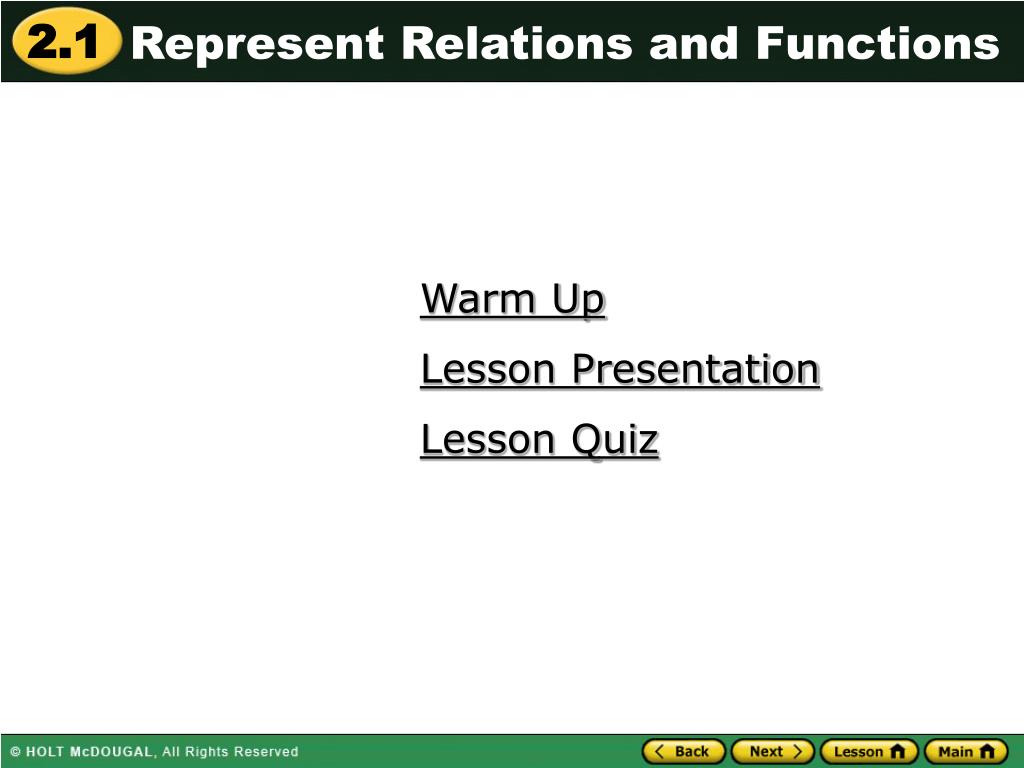 2.1 Represent Relations and Functions

Warm Up

Lesson Presentation

Lesson Quiz

© HOLT McDOUGAL, All Rights Reserved

Back Next Lesson Main